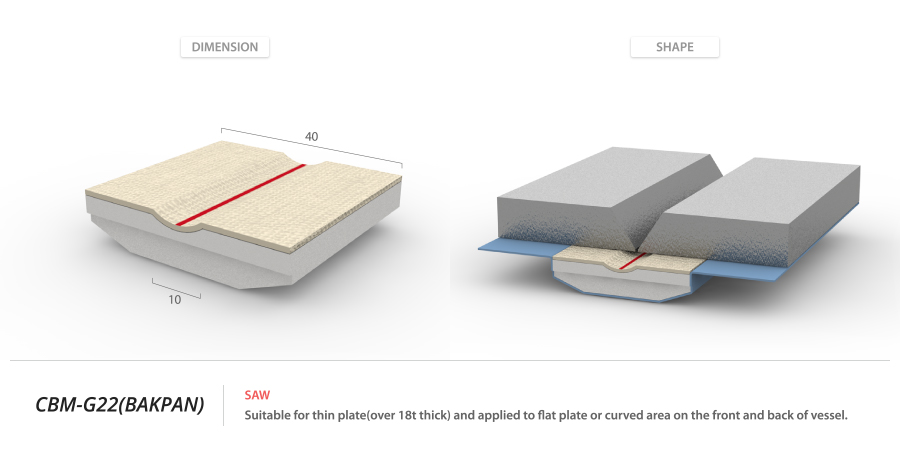 DIMENSION

40

10

SHAPE

CBM-G22(BAKPAN)

SAW

Suitable for thin plate(over 18t thick) and applied to flat plate or curved area on the front and back of vessel.